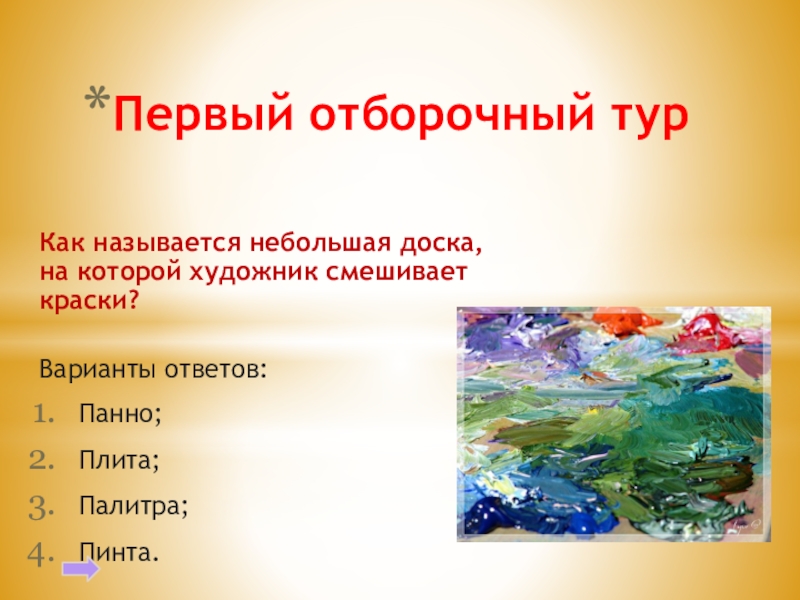 *Первый отборочный тур

Как называется небольшая доска, на которой художник смешивает краски?

Варианты ответов:

1. Панно;
2. Плита;
3. Палитра;
4. Пинта.